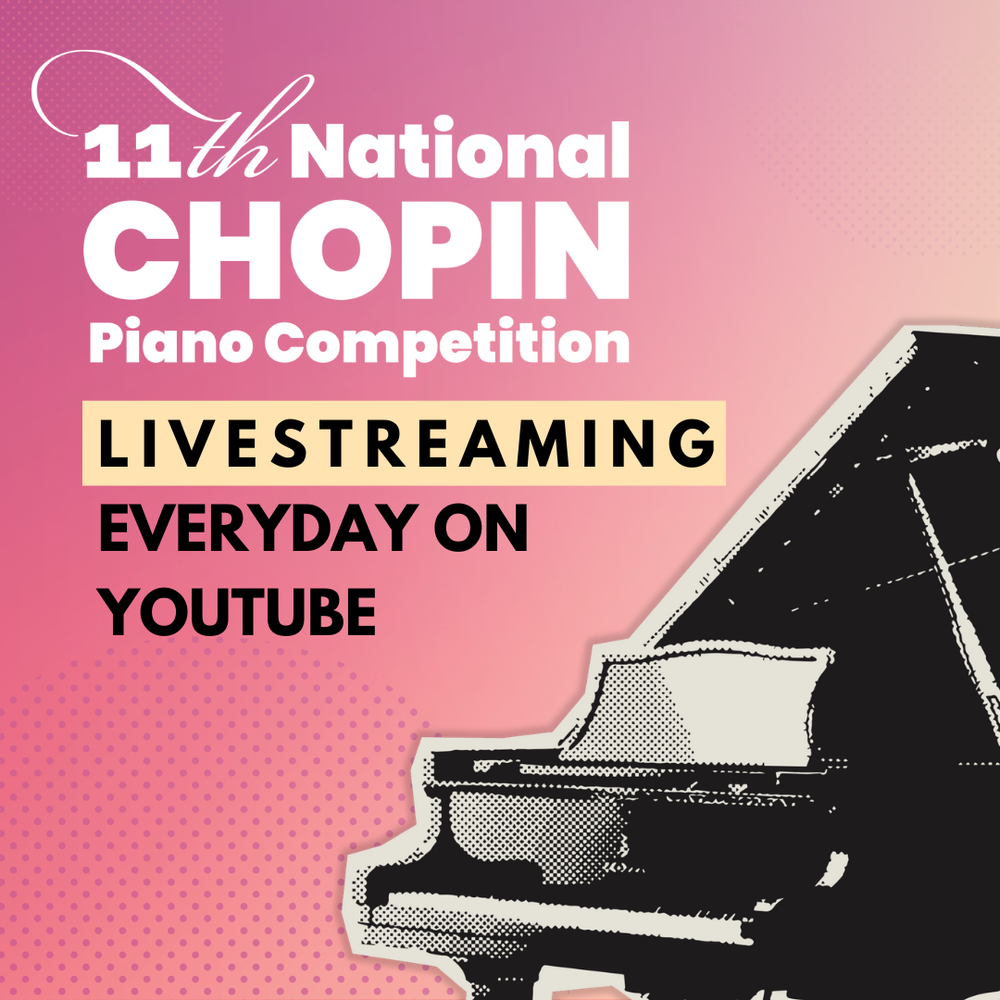 11th National
CHOPIN
Piano Competition

LIVESTREAMING

EVERYDAY ON YOUTUBE